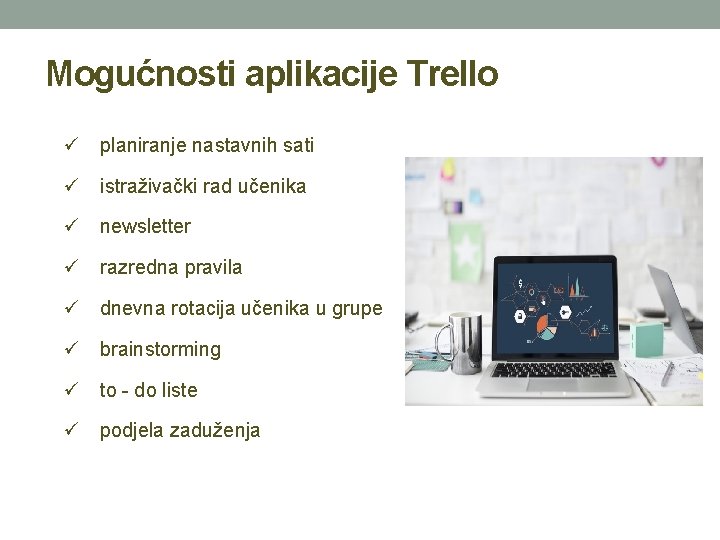 Mogućnosti aplikacije Trello

✓ planiranje nastavnih sati
✓ istraživački rad učenika
✓ newsletter
✓ razredna pravila
✓ dnevna rotacija učenika u grupe
✓ brainstorming
✓ to - do liste
✓ podjela zaduženja